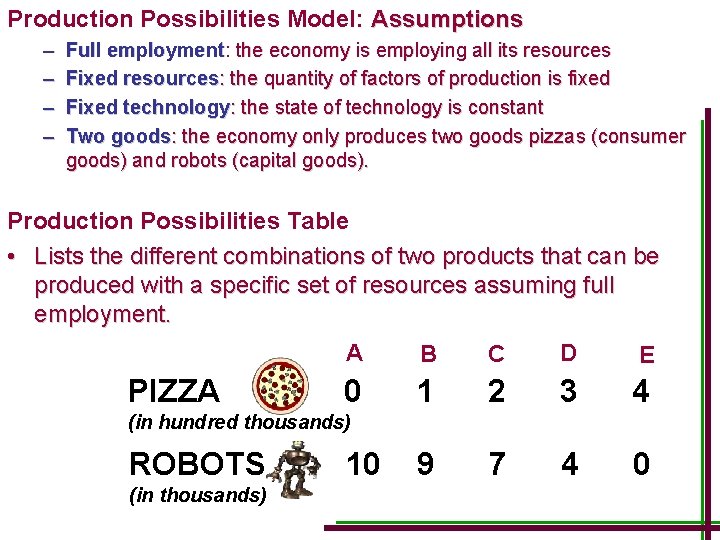 Production Possibilities Model: Assumptions

– Full employment: the economy is employing all its resources
– Fixed resources: the quantity of factors of production is fixed
– Fixed technology: the state of technology is constant
– Two goods: the economy only produces two goods pizzas (consumer goods) and robots (capital goods).

Production Possibilities Table

• Lists the different combinations of two products that can be produced with a specific set of resources assuming full employment.

| | A | B | C | D | E |
|---|---|---|---|---|---|
| PIZZA (in hundred thousands) | 0 | 1 | 2 | 3 | 4 |
| ROBOTS (in thousands) | 10 | 9 | 7 | 4 | 0 |